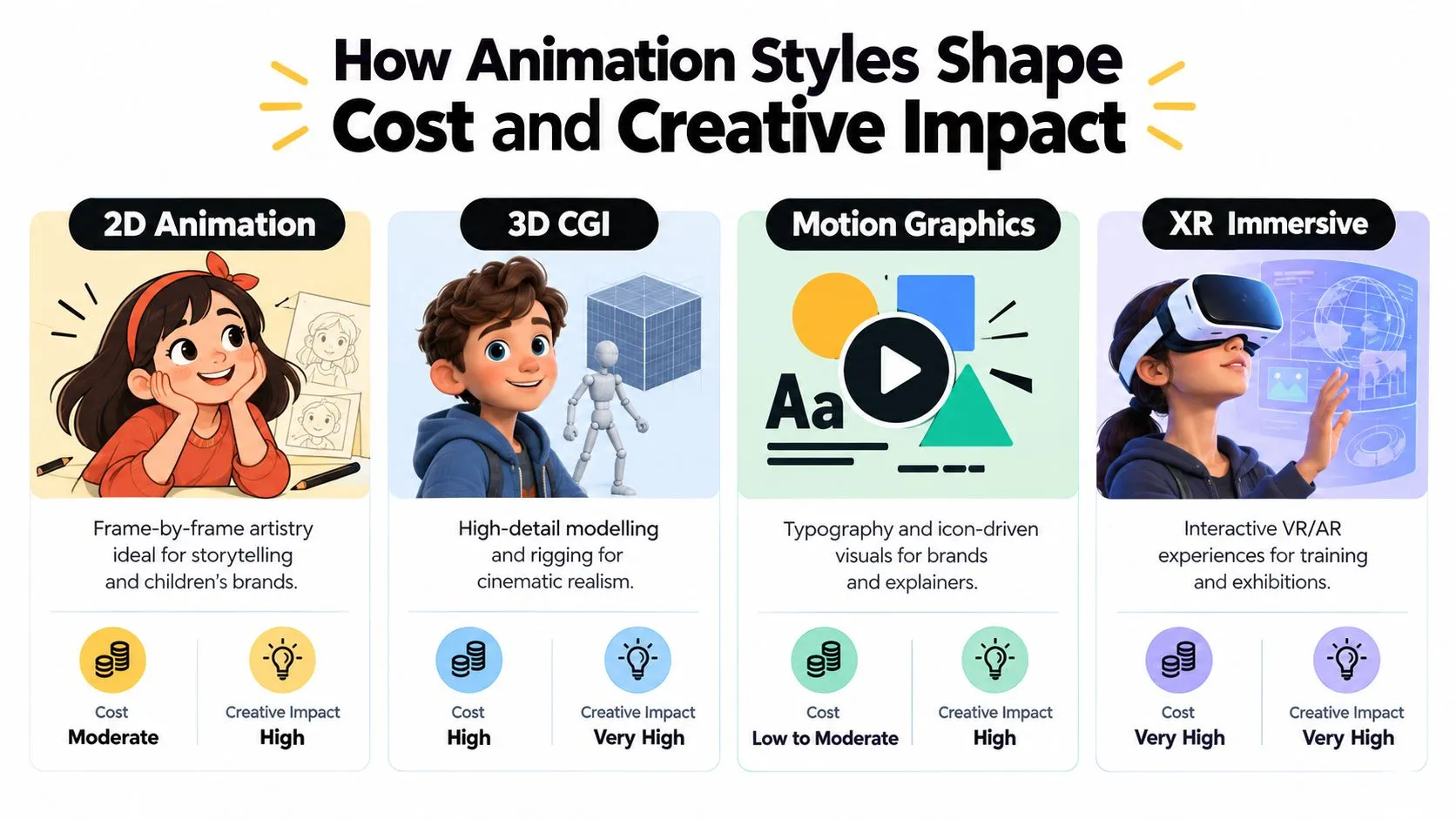 How Animation Styles Shape Cost and Creative Impact

2D Animation

Frame-by-frame artistry ideal for storytelling and children's brands.

Cost
Moderate

Creative Impact
High

3D CGI

High-detail modelling and rigging for cinematic realism.

Cost
High

Creative Impact
Very High

Motion Graphics

Aa

Typography and icon-driven visuals for brands and explainers.

Cost
Low to Moderate

Creative Impact
High

XR Immersive

Interactive VR/AR experiences for training and exhibitions.

Cost
Very High

Creative Impact
Very High